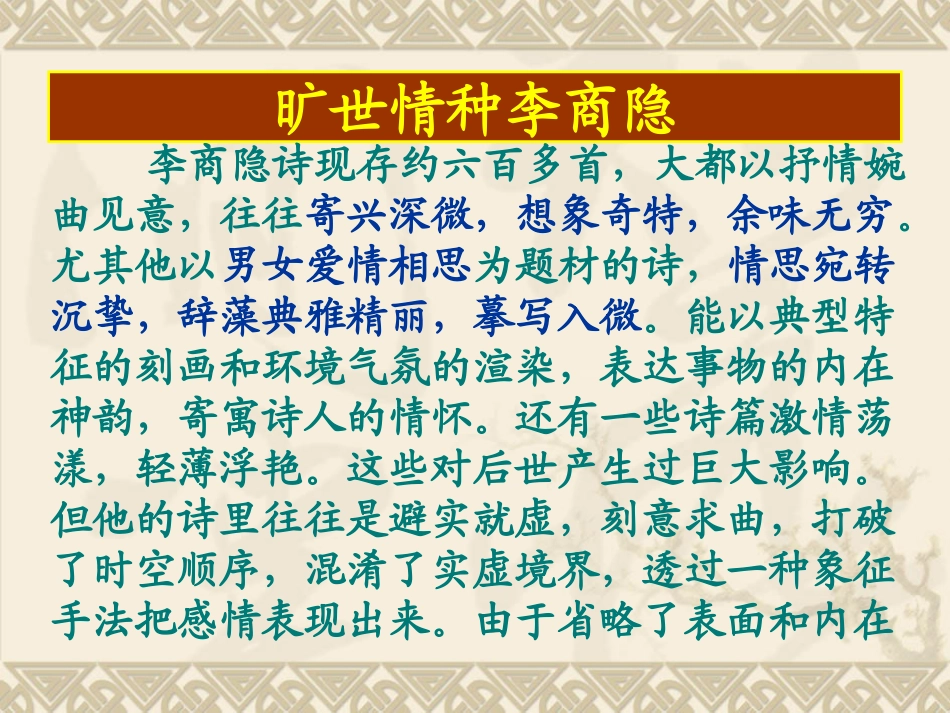 旷世情种李商隐

李商隐诗现存约六百多首，大都以抒情婉曲见意，往往寄兴深微，想象奇特，余味无穷。尤其他以男女爱情相思为题材的诗，情思宛转沉挚，辞藻典雅精丽，摹写入微。能以典型特征的刻画和环境气氛的渲染，表达事物的内在神韵，寄寓诗人的情怀。还有一些诗篇激情荡漾，轻薄浮艳。这些对后世产生过巨大影响。但他的诗里往往是避实就虚，刻意求曲，打破了时空顺序，混淆了实虚境界，透过一种象征手法把感情表现出来。由于省略了表面和内在